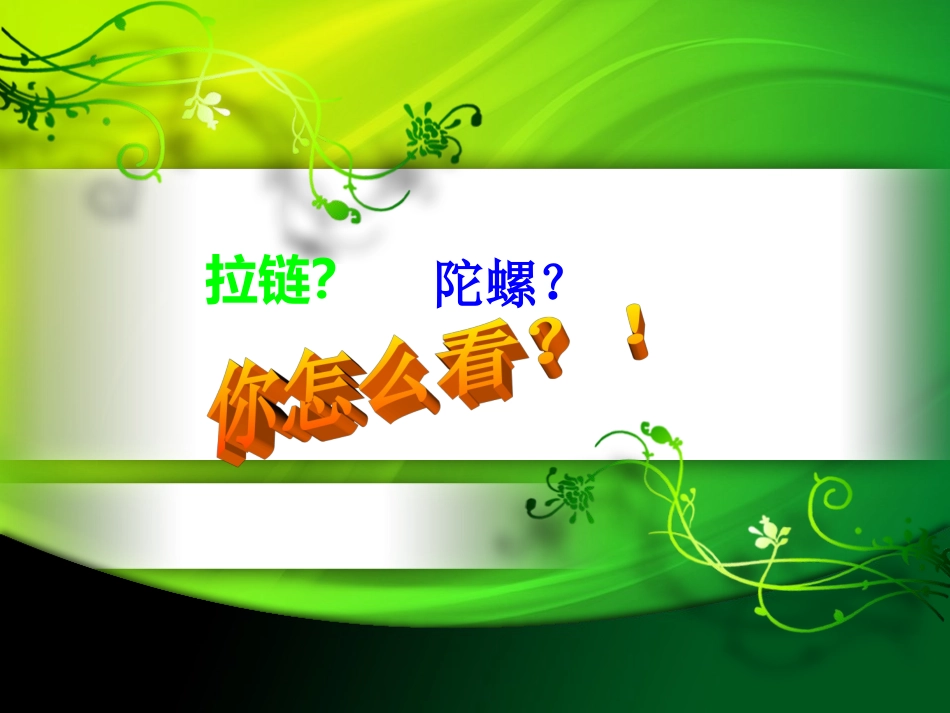 拉链?

陀螺？

你怎么看？！